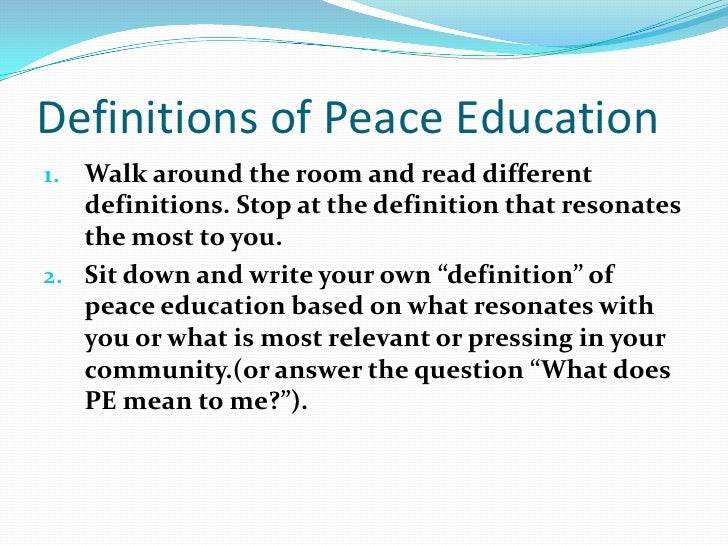 Definitions of Peace Education

1. Walk around the room and read different definitions. Stop at the definition that resonates the most to you.
2. Sit down and write your own “definition” of peace education based on what resonates with you or what is most relevant or pressing in your community.(or answer the question “What does PE mean to me?”).